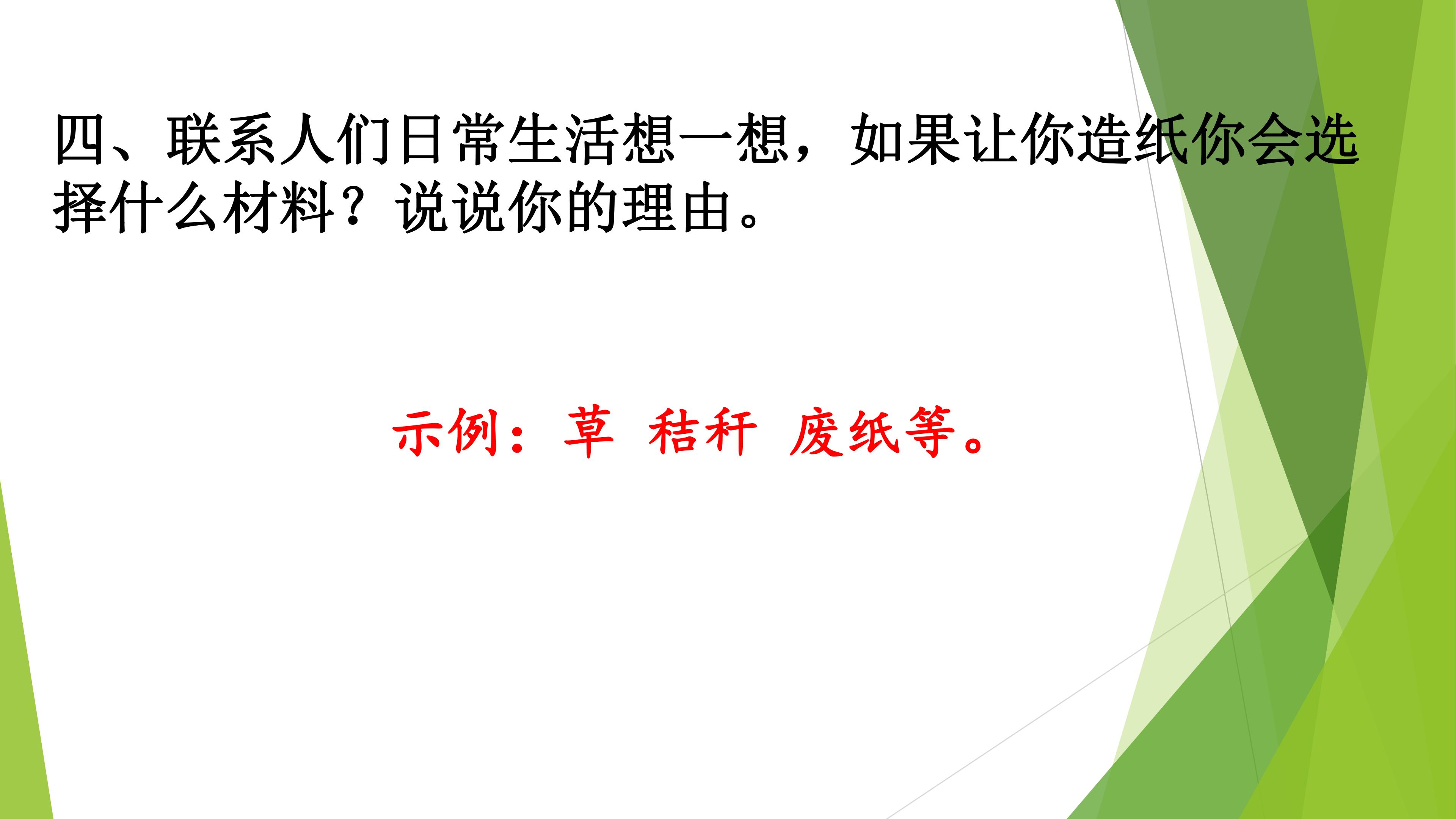 四、联系人们日常生活想一想，如果让你造纸你会选择什么材料？说说你的理由。

示例：草 秸秆 废纸等。